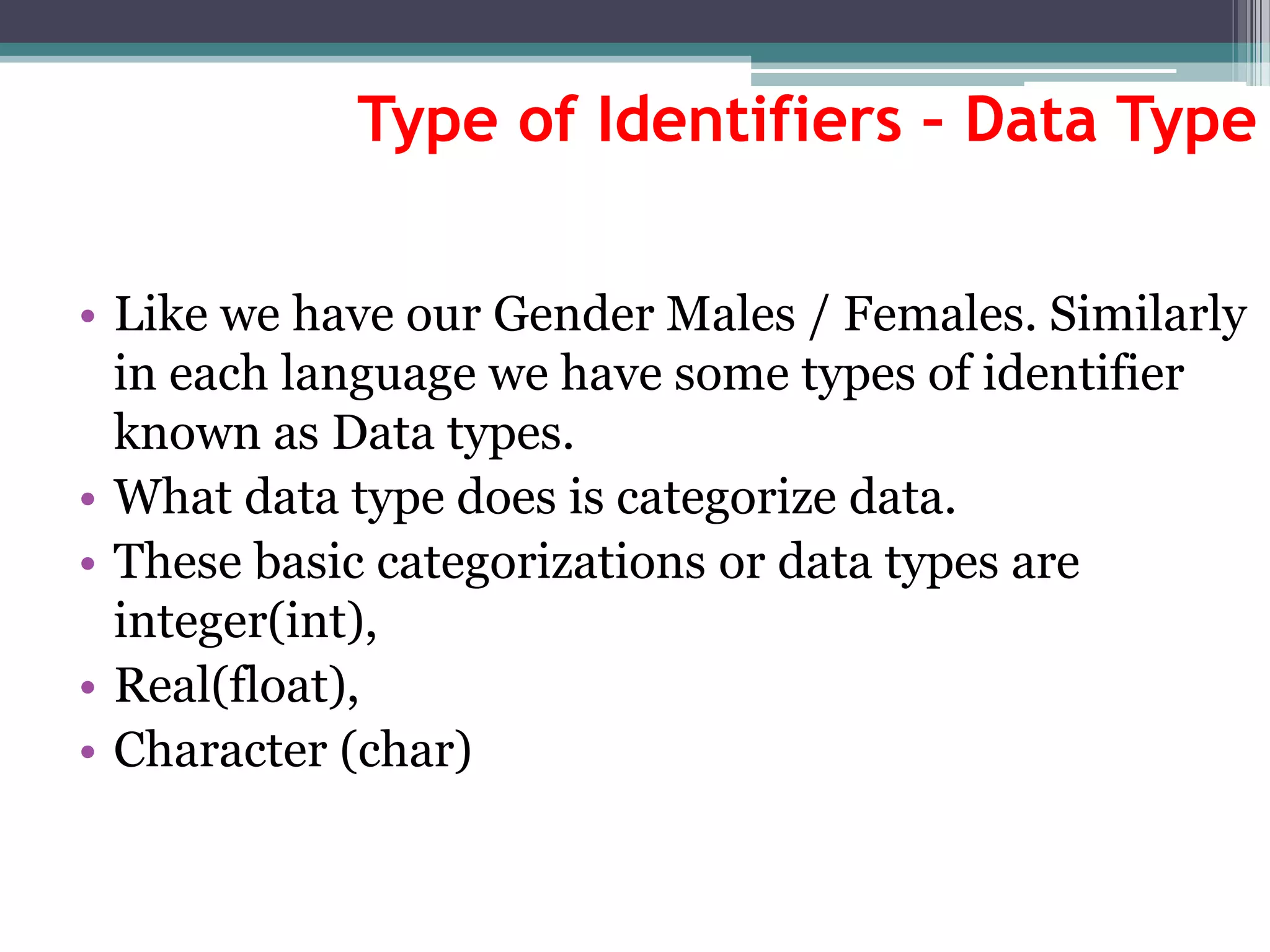 Type of Identifiers – Data Type

• Like we have our Gender Males / Females. Similarly in each language we have some types of identifier known as Data types.
• What data type does is categorize data.
• These basic categorizations or data types are integer(int),
• Real(float),
• Character (char)